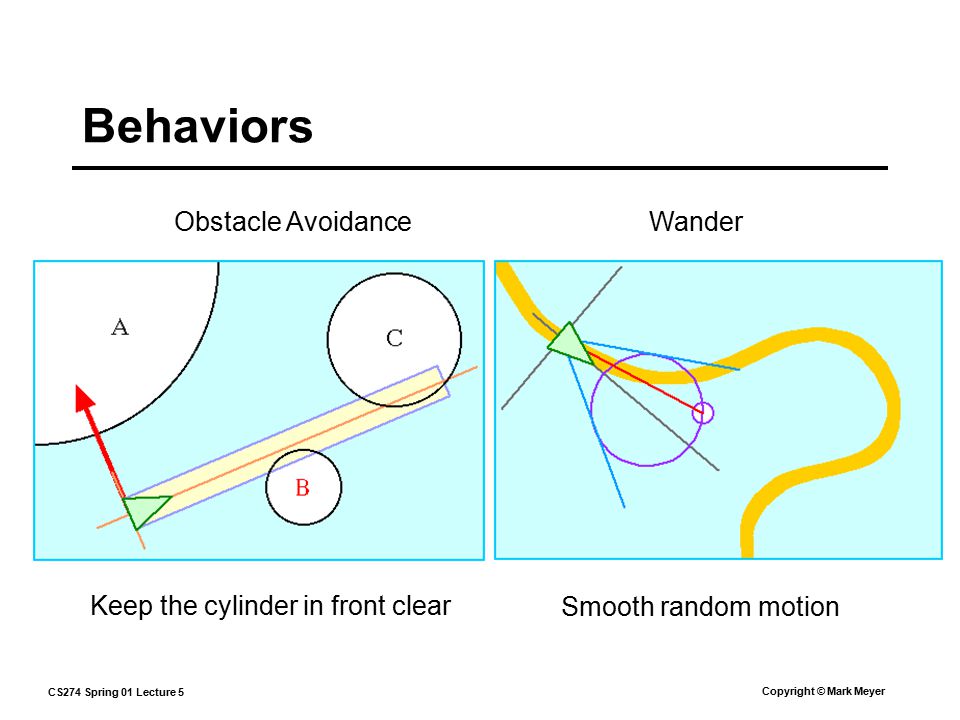 Behaviors

Obstacle Avoidance

A

C

B

Keep the cylinder in front clear

Wander

Smooth random motion

CS274 Spring 01 Lecture 5

Copyright © Mark Meyer